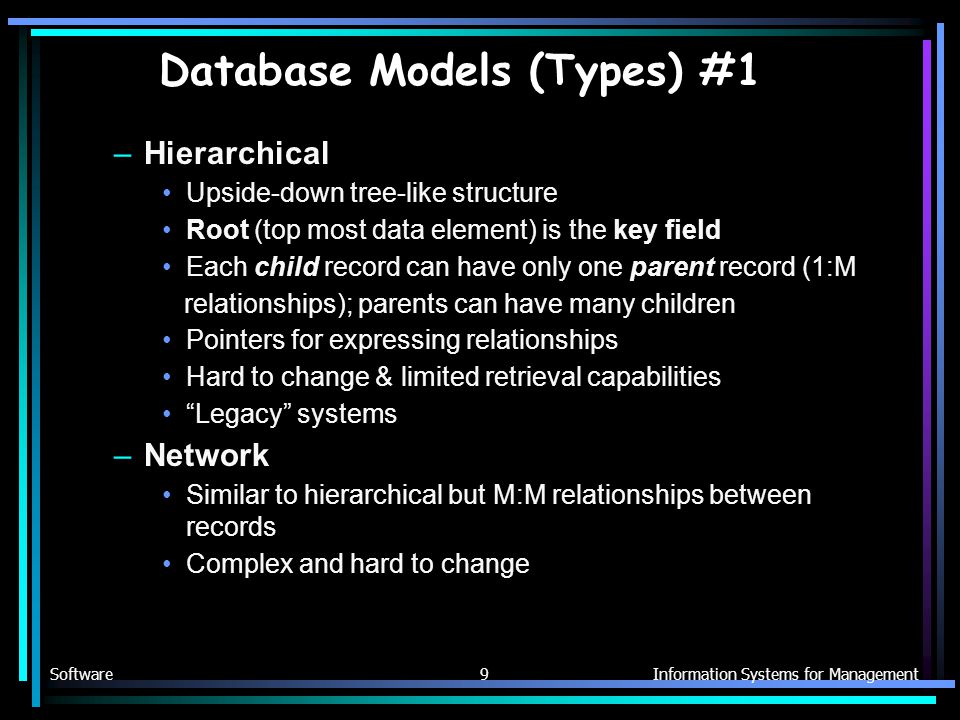 Database Models (Types) #1

– Hierarchical
• Upside-down tree-like structure
• Root (top most data element) is the key field
• Each child record can have only one parent record (1:M relationships); parents can have many children
• Pointers for expressing relationships
• Hard to change & limited retrieval capabilities
• “Legacy” systems

– Network
• Similar to hierarchical but M:M relationships between records
• Complex and hard to change

Software 9 Information Systems for Management